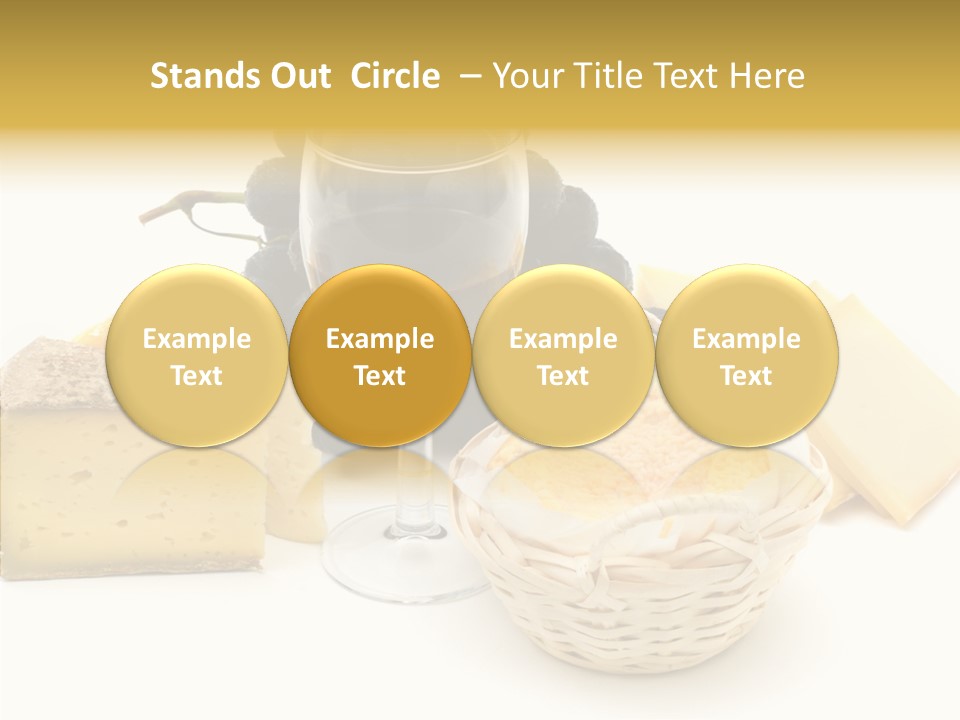 Stands Out Circle – Your Title Text Here

Example Text

Example Text

Example Text

Example Text